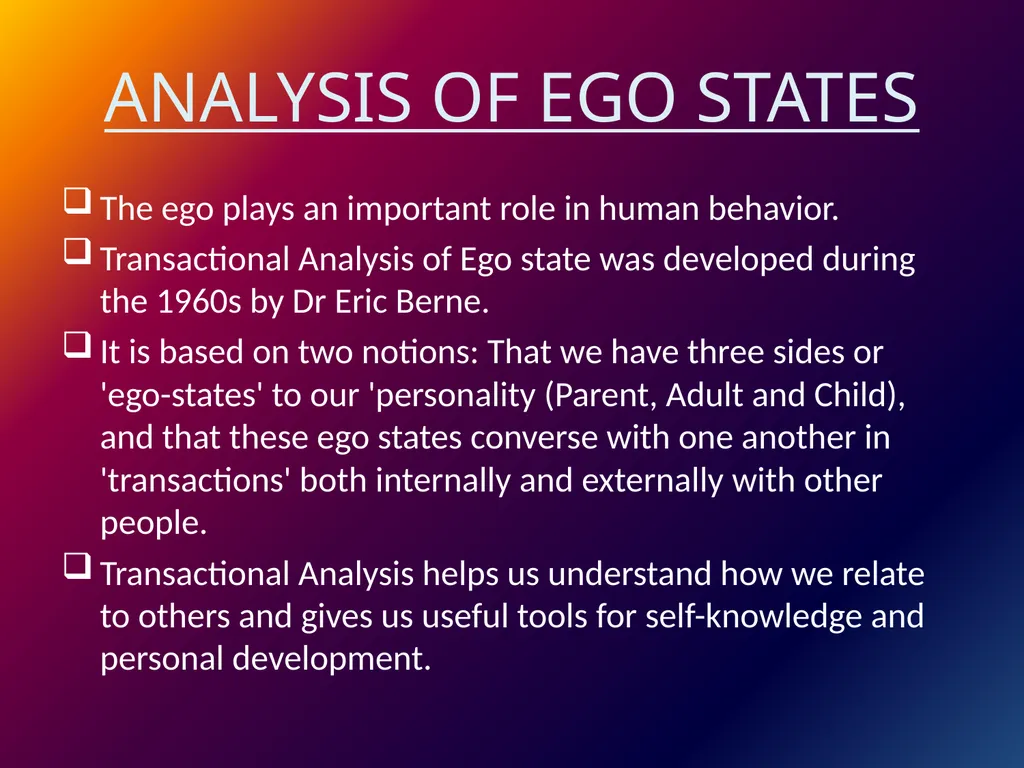 ANALYSIS OF EGO STATES

❑ The ego plays an important role in human behavior.

❑ Transactional Analysis of Ego state was developed during the 1960s by Dr Eric Berne.

❑ It is based on two notions: That we have three sides or 'ego-states' to our 'personality (Parent, Adult and Child), and that these ego states converse with one another in 'transactions' both internally and externally with other people.

❑ Transactional Analysis helps us understand how we relate to others and gives us useful tools for self-knowledge and personal development.